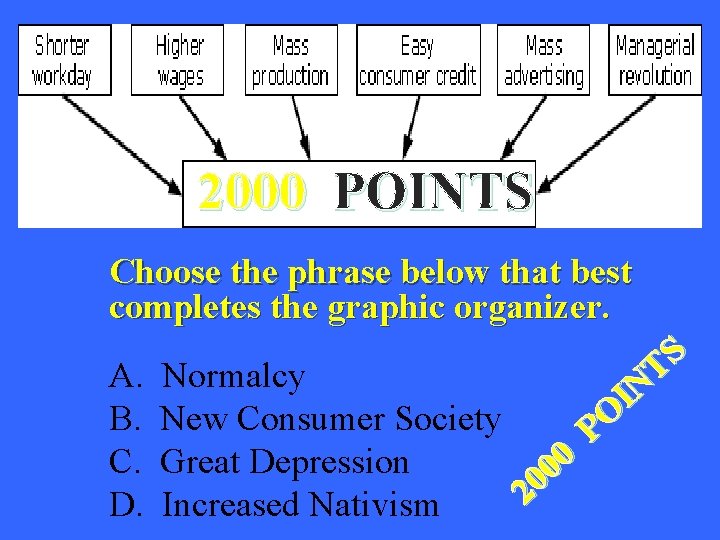 Shorter workday

Higher wages

Mass production

Easy consumer credit

Mass advertising

Managerial revolution

2000 POINTS

Choose the phrase below that best completes the graphic organizer.

A. Normalcy
B. New Consumer Society
C. Great Depression
D. Increased Nativism

2000 POINTS